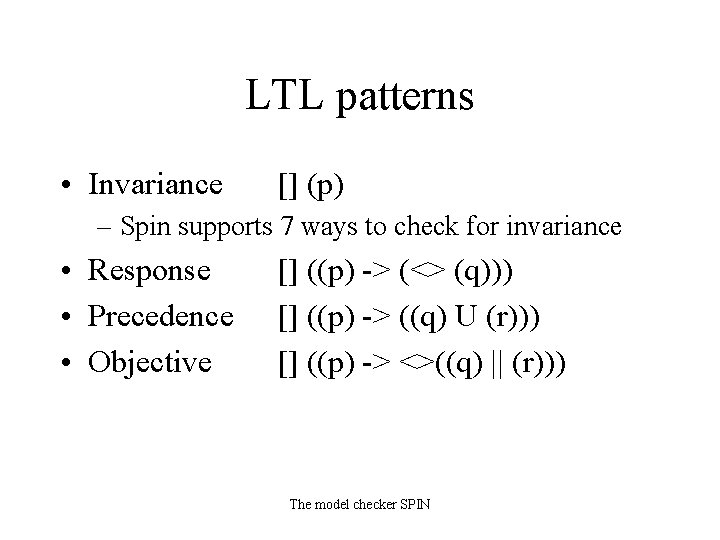 LTL patterns

• Invariance [] (p)
 – Spin supports 7 ways to check for invariance
• Response [] ((p) -> (<> (q)))
• Precedence [] ((p) -> ((q) U (r)))
• Objective [] ((p) -> <>((q) || (r)))

The model checker SPIN